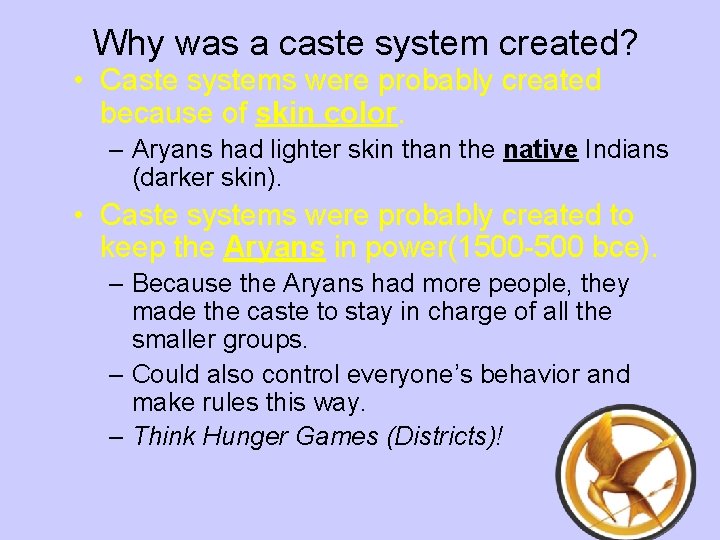 Why was a caste system created?

• Caste systems were probably created because of skin color.
  – Aryans had lighter skin than the native Indians (darker skin).

• Caste systems were probably created to keep the Aryans in power(1500-500 bce).
  – Because the Aryans had more people, they made the caste to stay in charge of all the smaller groups.
  – Could also control everyone's behavior and make rules this way.
  – Think Hunger Games (Districts)!